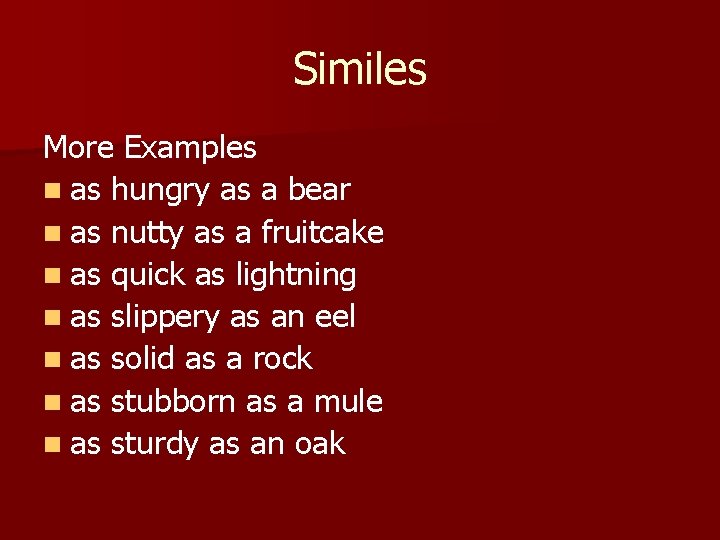 Similes

More Examples

- as hungry as a bear
- as nutty as a fruitcake
- as quick as lightning
- as slippery as an eel
- as solid as a rock
- as stubborn as a mule
- as sturdy as an oak